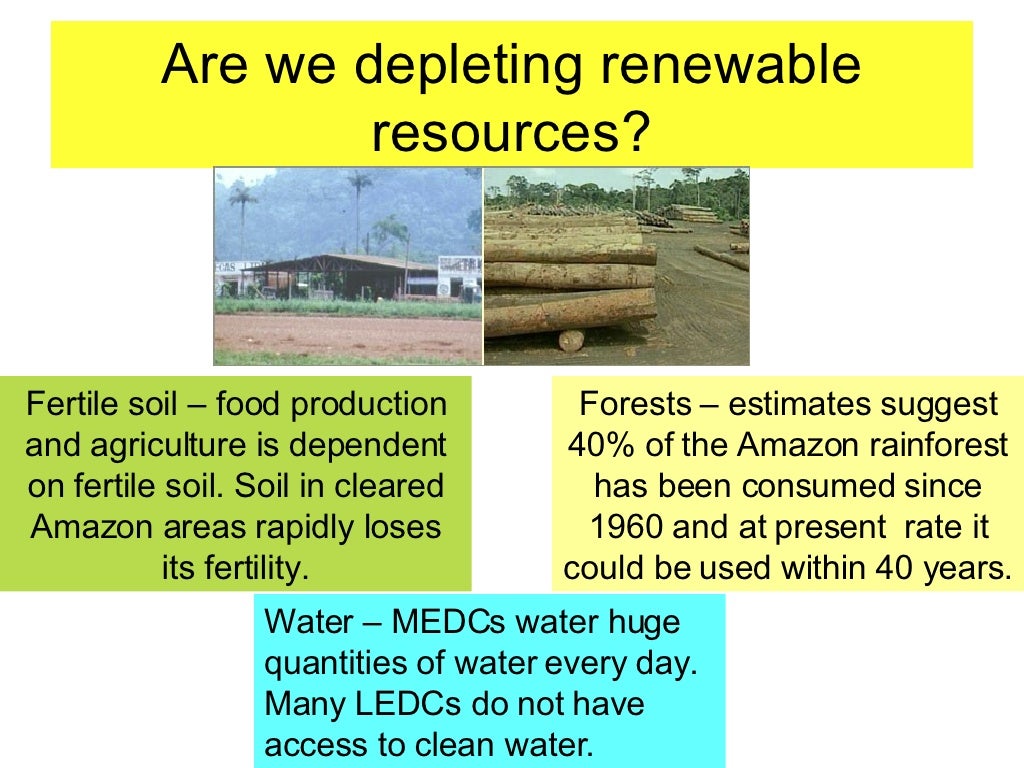 Are we depleting renewable resources?

Fertile soil – food production and agriculture is dependent on fertile soil. Soil in cleared Amazon areas rapidly loses its fertility.

Forests – estimates suggest 40% of the Amazon rainforest has been consumed since 1960 and at present rate it could be used within 40 years.

Water – MEDCs water huge quantities of water every day. Many LEDCs do not have access to clean water.